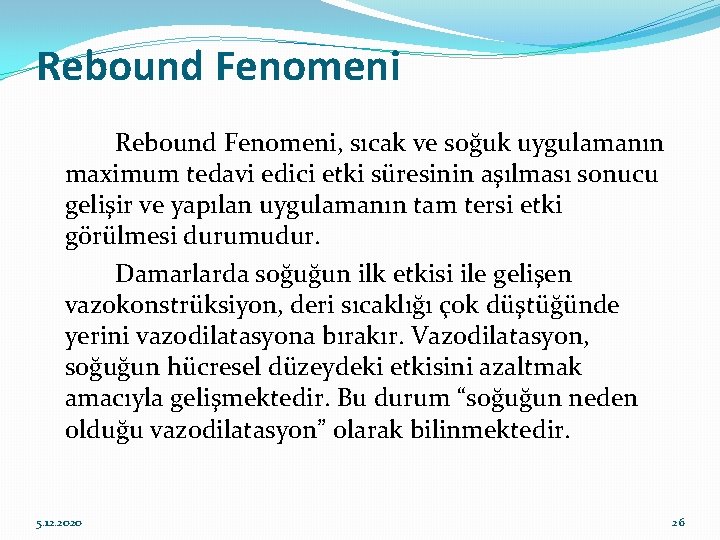 Rebound Fenomeni

Rebound Fenomeni, sıcak ve soğuk uygulamanın maximum tedavi edici etki süresinin aşılması sonucu gelişir ve yapılan uygulamanın tam tersi etki görülmesi durumudur.

Damarlarda soğuğun ilk etkisi ile gelişen vazokonstrüksiyon, deri sıcaklığı çok düştüğünde yerini vazodilatasyona bırakır. Vazodilatasyon, soğuğun hücresel düzeydeki etkisini azaltmak amacıyla gelişmektedir. Bu durum “soğuğun neden olduğu vazodilatasyon” olarak bilinmektedir.

5.12.2020

26